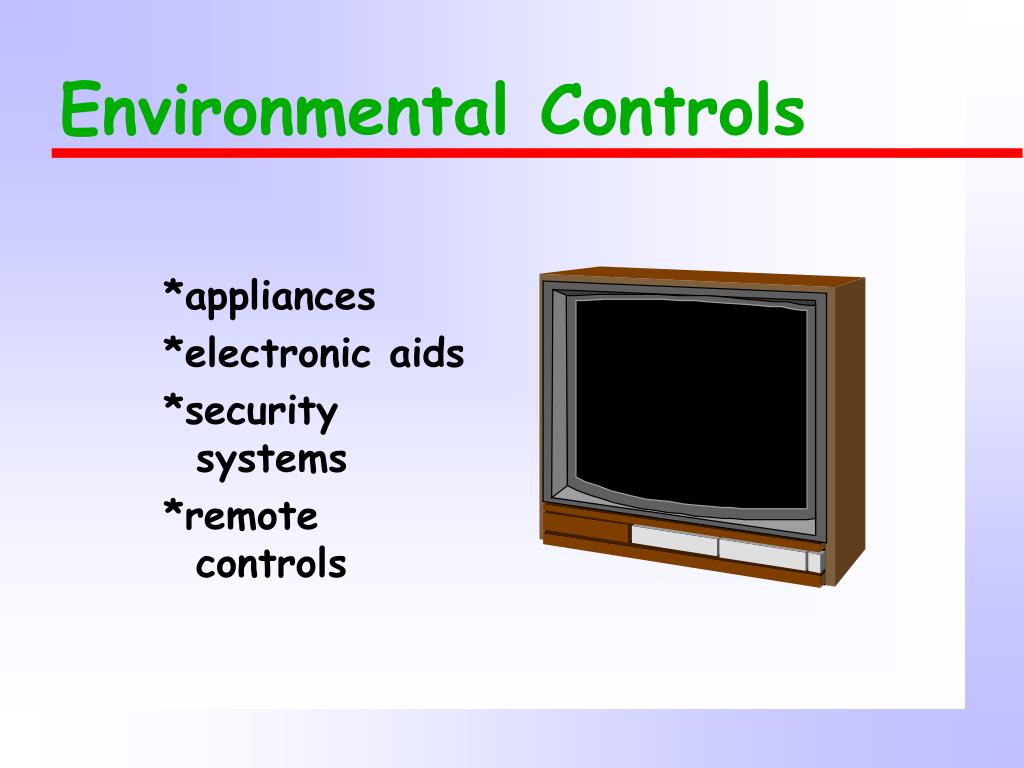 Environmental Controls

*appliances
*electronic aids
*security systems
*remote controls